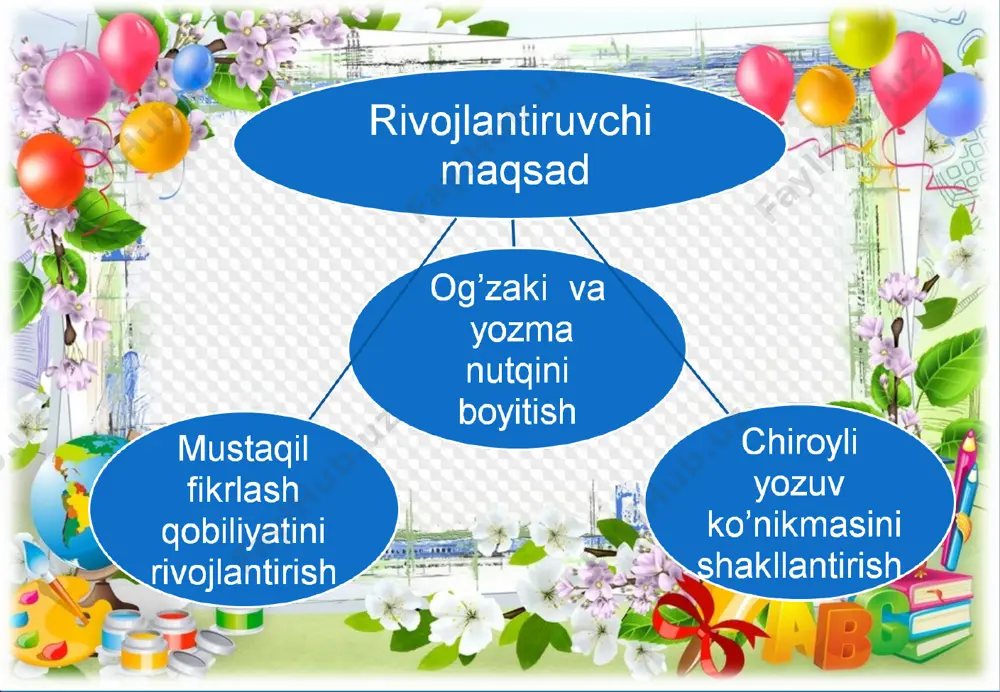 Rivojlantiruvchi maqsad

Og’zaki va yozma nutqini boyitish

Mustaqil fikrlash qobiliyatini rivojlantirish

Chiroyli yozuv ko’nikmasini shakllantirish

ABC